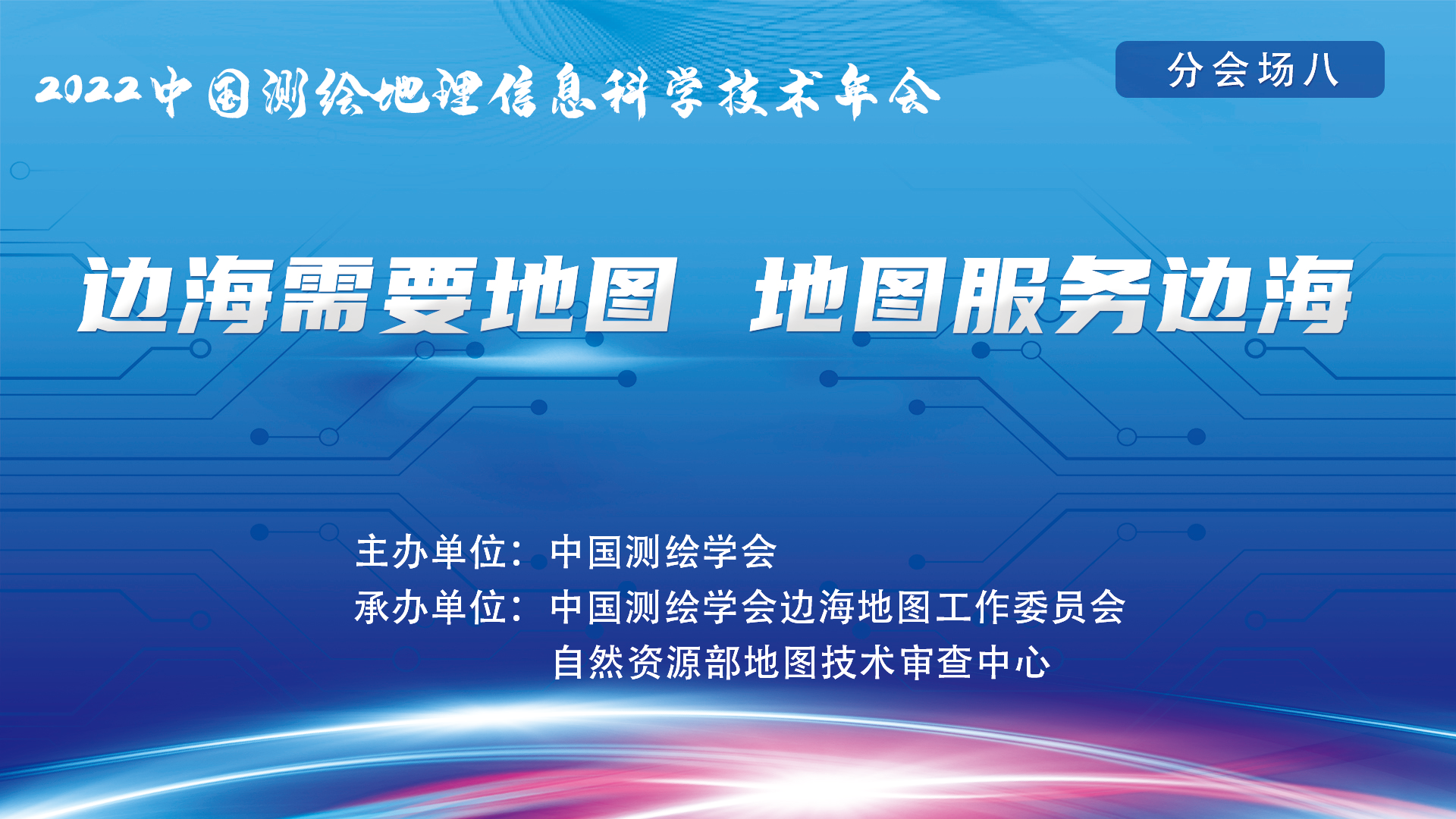 2022中国测绘地理信息科学技术年会

分会场八

边海需要地图 地图服务边海

主办单位：中国测绘学会
承办单位：中国测绘学会边海地图工作委员会
自然资源部地图技术审查中心